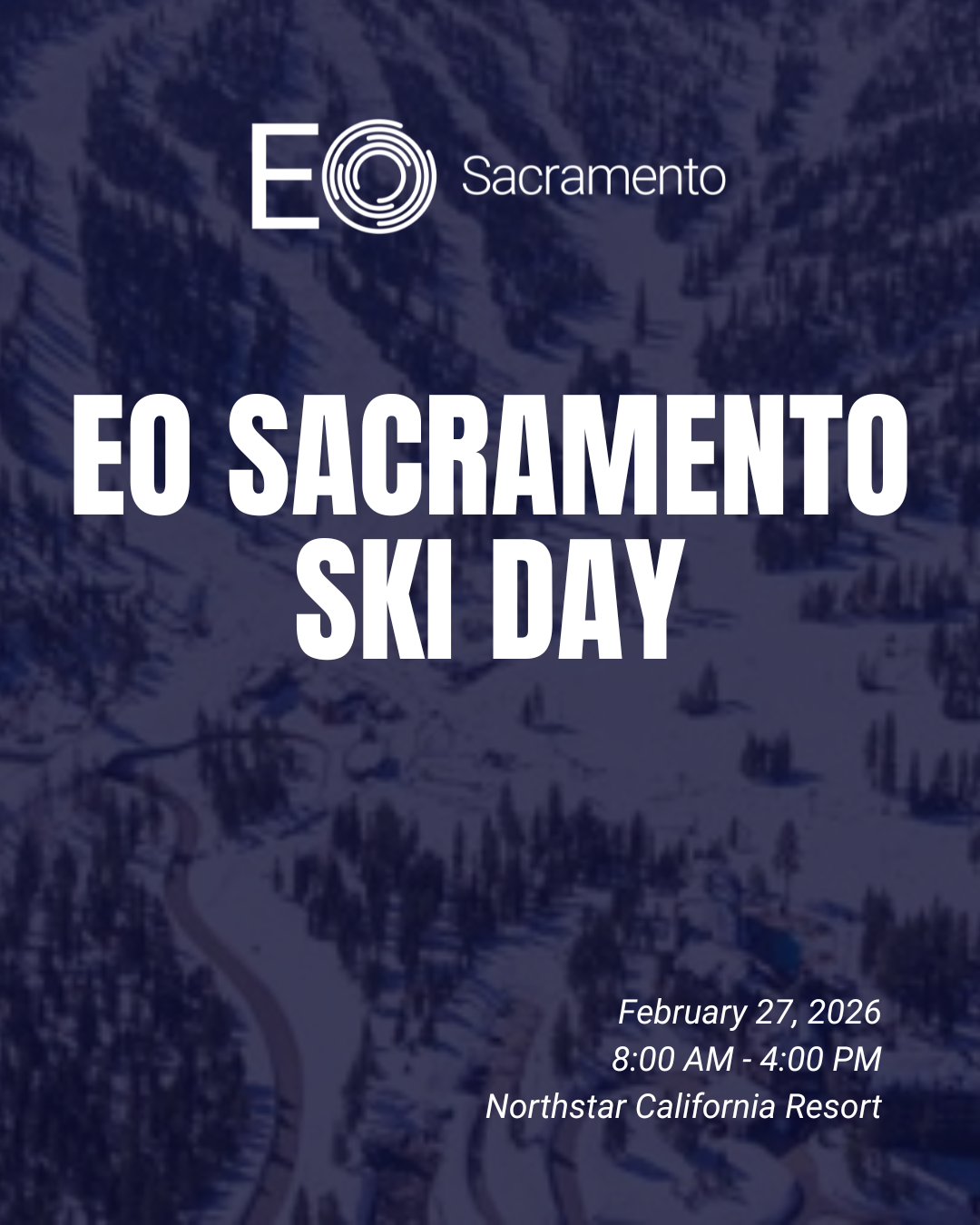 EO Sacramento

EO SACRAMENTO SKI DAY

February 27, 2026
8:00 AM - 4:00 PM
Northstar California Resort